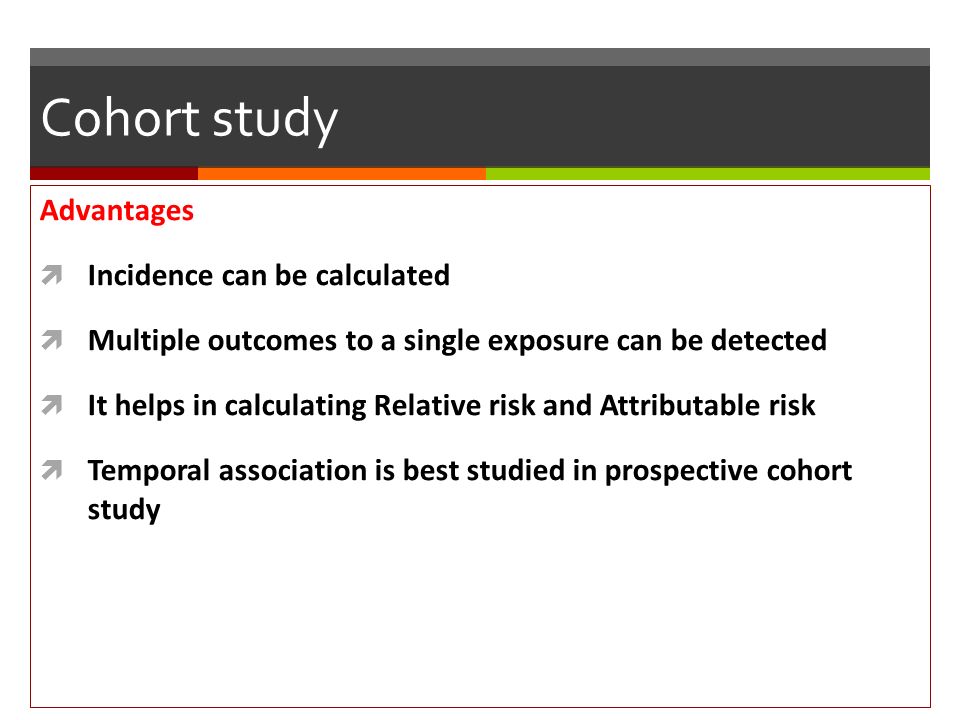 Cohort study

Advantages

Incidence can be calculated

Multiple outcomes to a single exposure can be detected

It helps in calculating Relative risk and Attributable risk

Temporal association is best studied in prospective cohort study